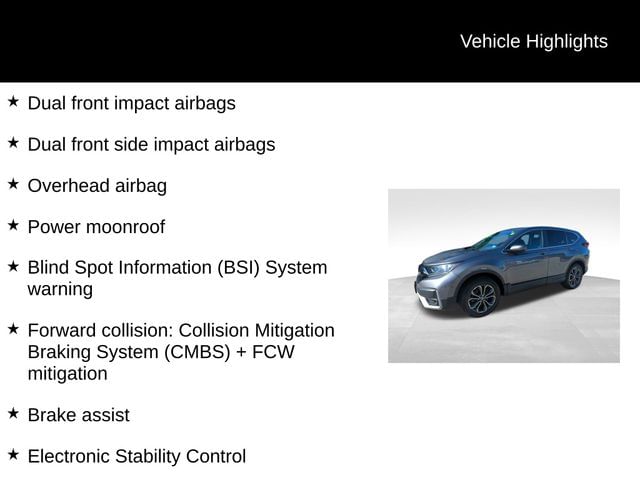 Vehicle Highlights

★ Dual front impact airbags

★ Dual front side impact airbags

★ Overhead airbag

★ Power moonroof

★ Blind Spot Information (BSI) System warning

★ Forward collision: Collision Mitigation Braking System (CMBS) + FCW mitigation

★ Brake assist

★ Electronic Stability Control